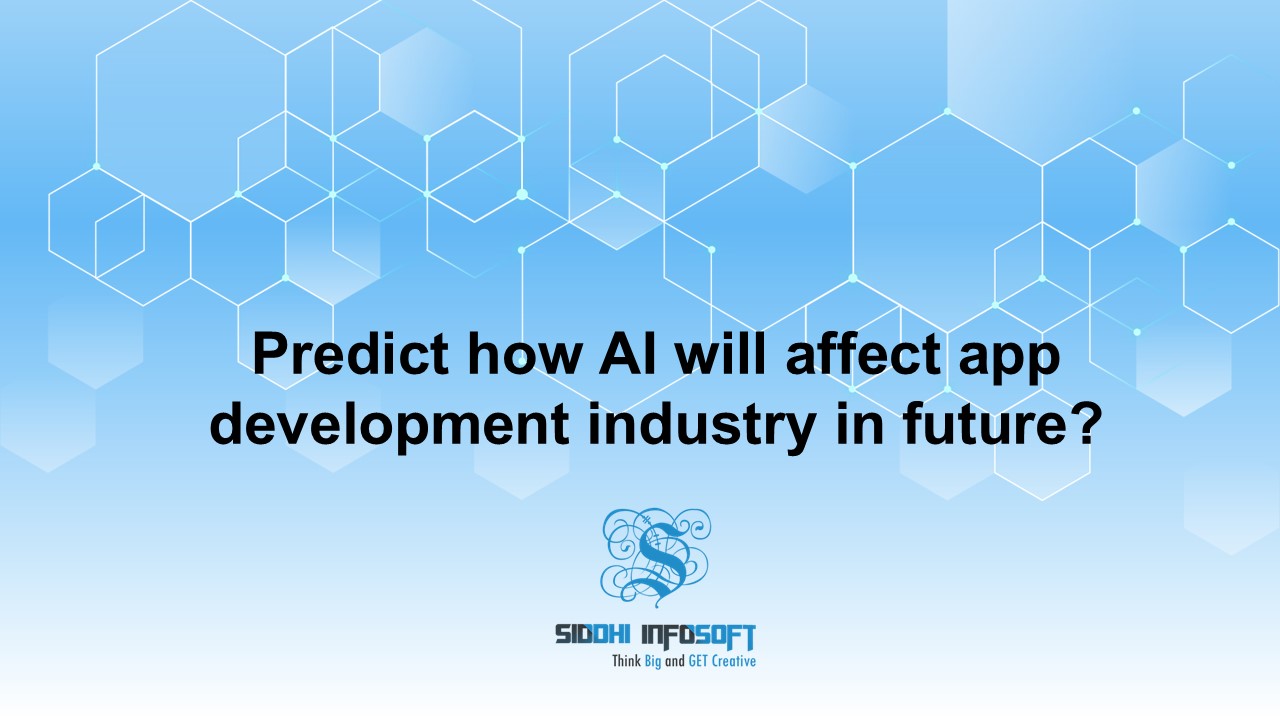 Predict how AI will affect app development industry in future?

SIDDHI INFOSOFT
Think Big and GET Creative